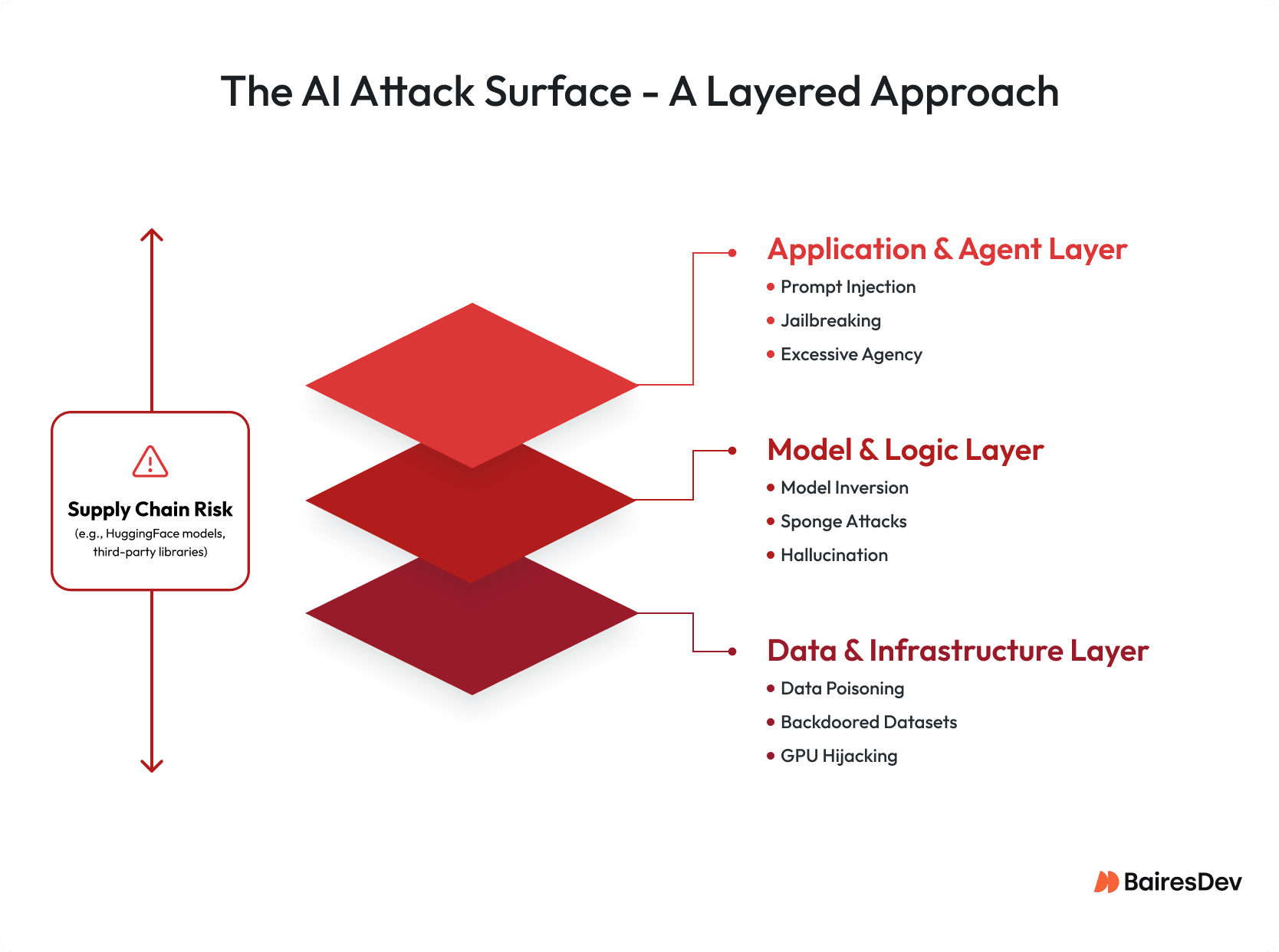 The AI Attack Surface - A Layered Approach

Supply Chain Risk
(e.g., HuggingFace models, third-party libraries)

Application & Agent Layer
• Prompt Injection
• Jailbreaking
• Excessive Agency

Model & Logic Layer
• Model Inversion
• Sponge Attacks
• Hallucination

Data & Infrastructure Layer
• Data Poisoning
• Backdoored Datasets
• GPU Hijacking

BairesDev